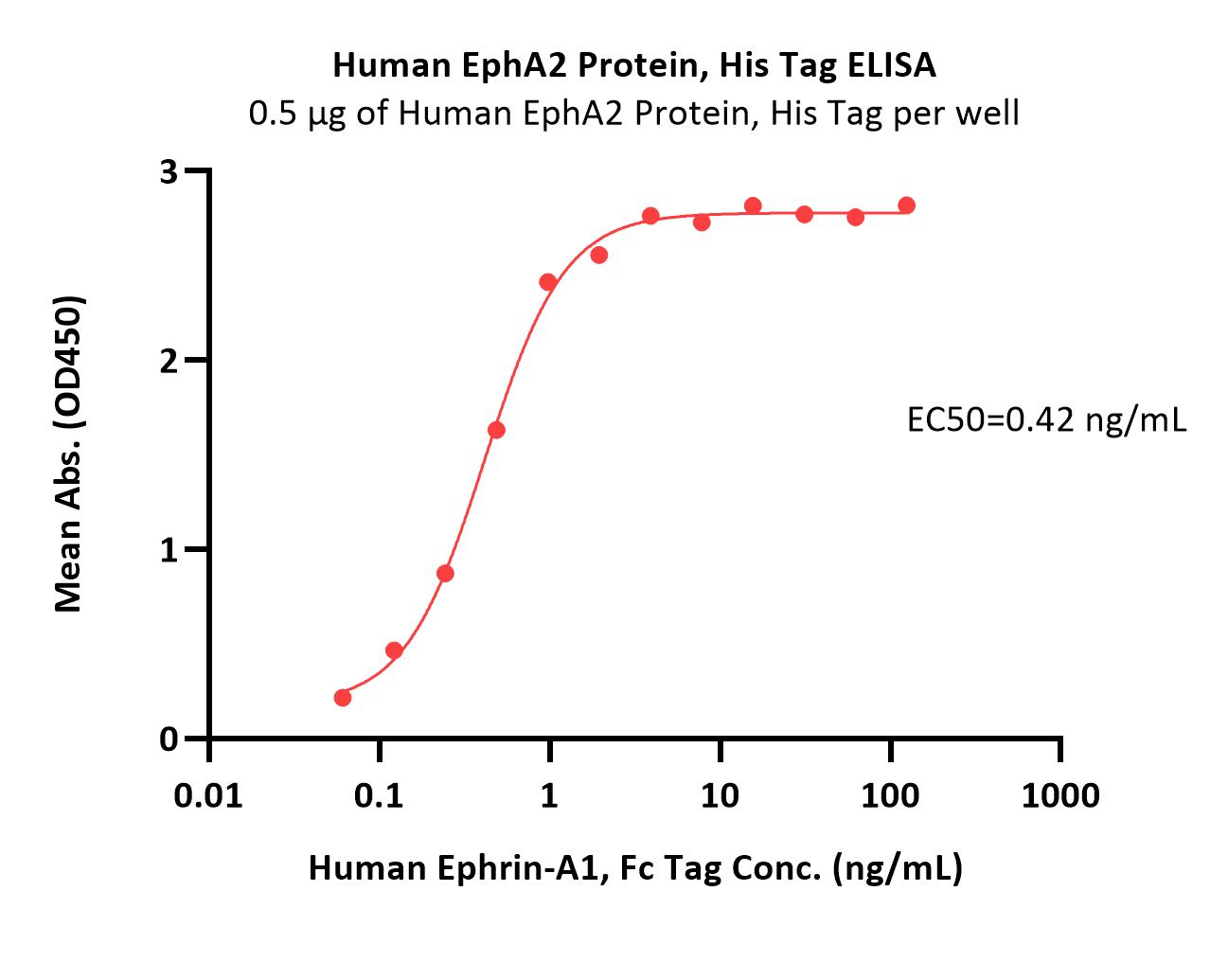 Human EphA2 Protein, His Tag ELISA
0.5 μg of Human EphA2 Protein, His Tag per well

Mean Abs. (OD450)

3
2
1
0

EC50=0.42 ng/mL

0.01 0.1 1 10 100 1000

Human Ephrin-A1, Fc Tag Conc. (ng/mL)